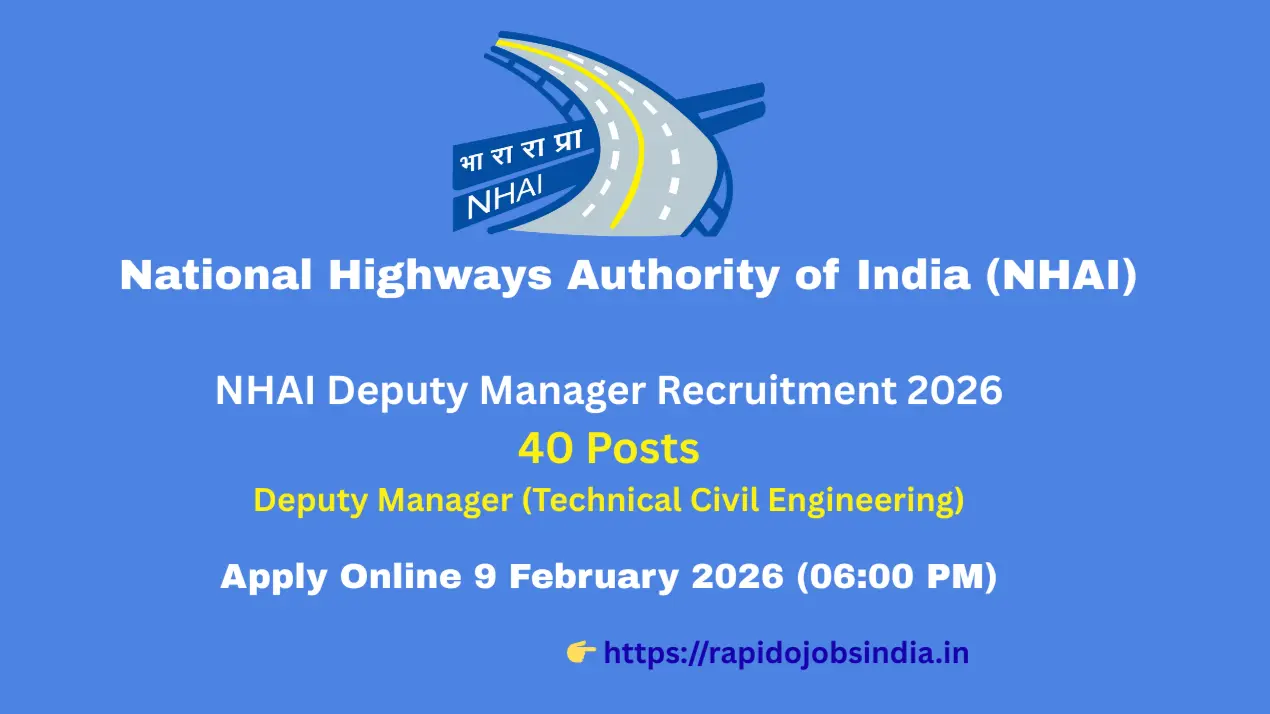 भा रा रा प्रा
NHAI

National Highways Authority of India (NHAI)

NHAI Deputy Manager Recruitment 2026

40 Posts

Deputy Manager (Technical Civil Engineering)

Apply Online 9 February 2026 (06:00 PM)

👉 https://rapidojobsindia.in